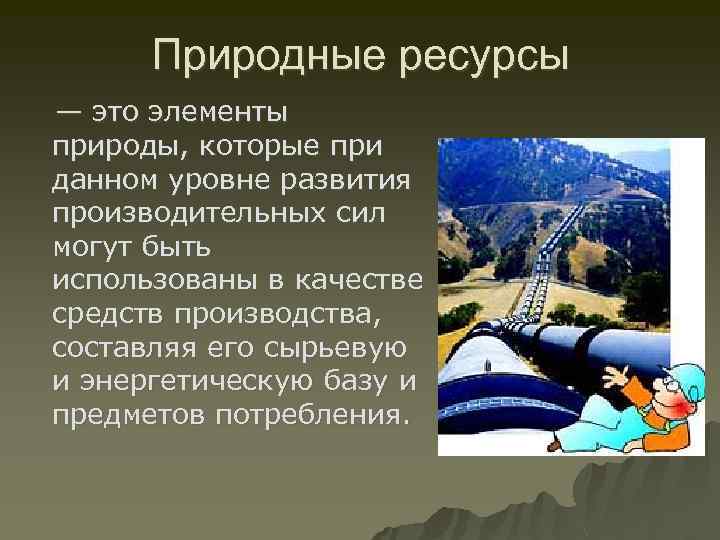 Природные ресурсы

— это элементы природы, которые при данном уровне развития производительных сил могут быть использованы в качестве средств производства, составляя его сырьевую и энергетическую базу и предметов потребления.